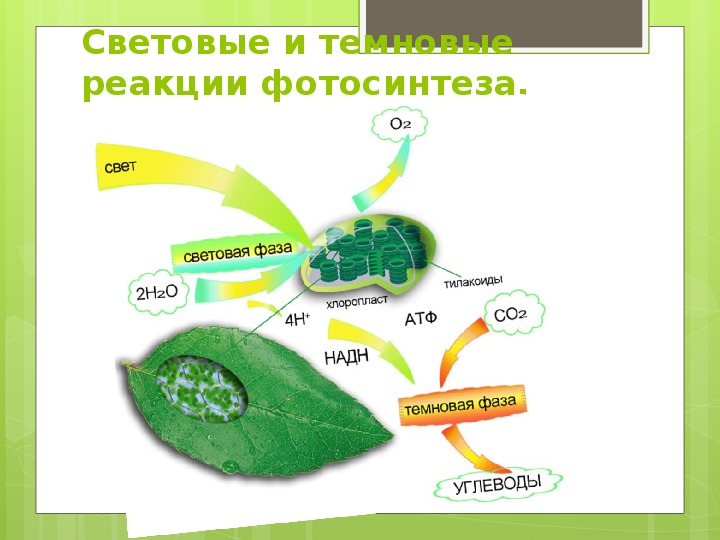 Световые и темновые реакции фотосинтеза.

$O_2$

свет

световая фаза

$2H_2O$

тилакоиды

хлоропласт

$4H^+$

АТФ

$CO_2$

НАДН

темновая фаза

УГЛЕВОДЫ